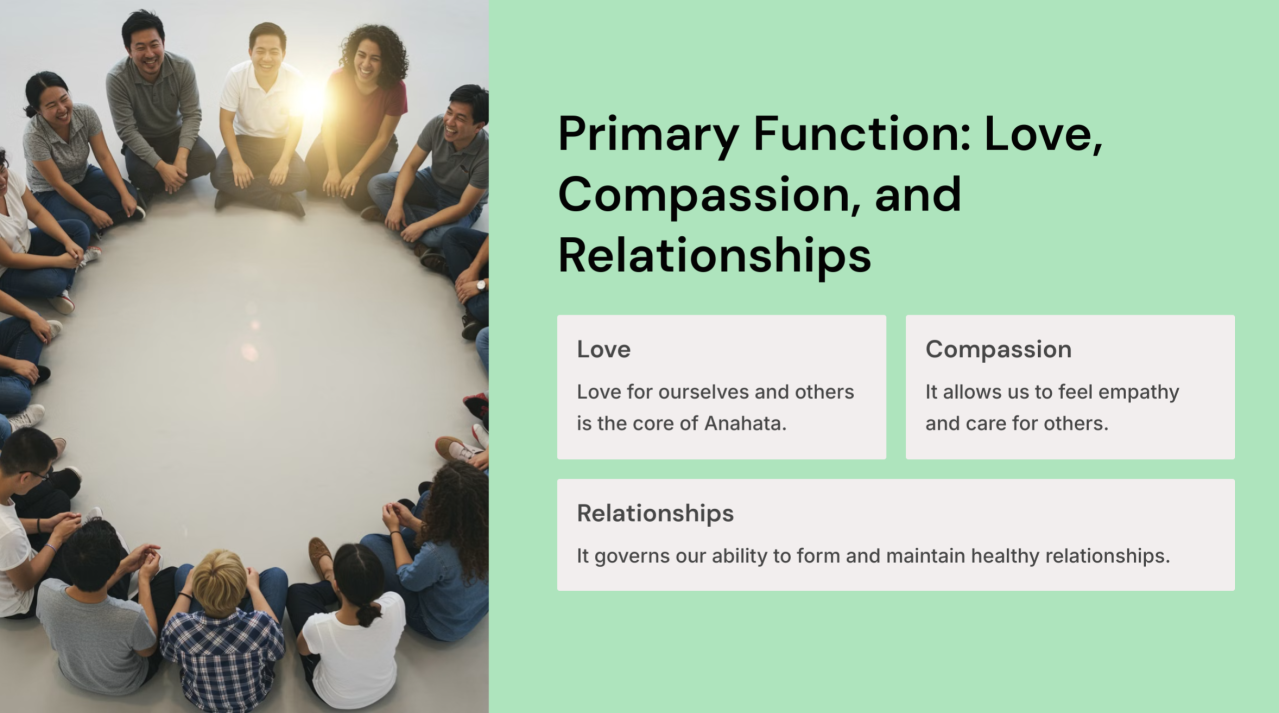 Primary Function: Love, Compassion, and Relationships

Love

Love for ourselves and others is the core of Anahata.

Compassion

It allows us to feel empathy and care for others.

Relationships

It governs our ability to form and maintain healthy relationships.